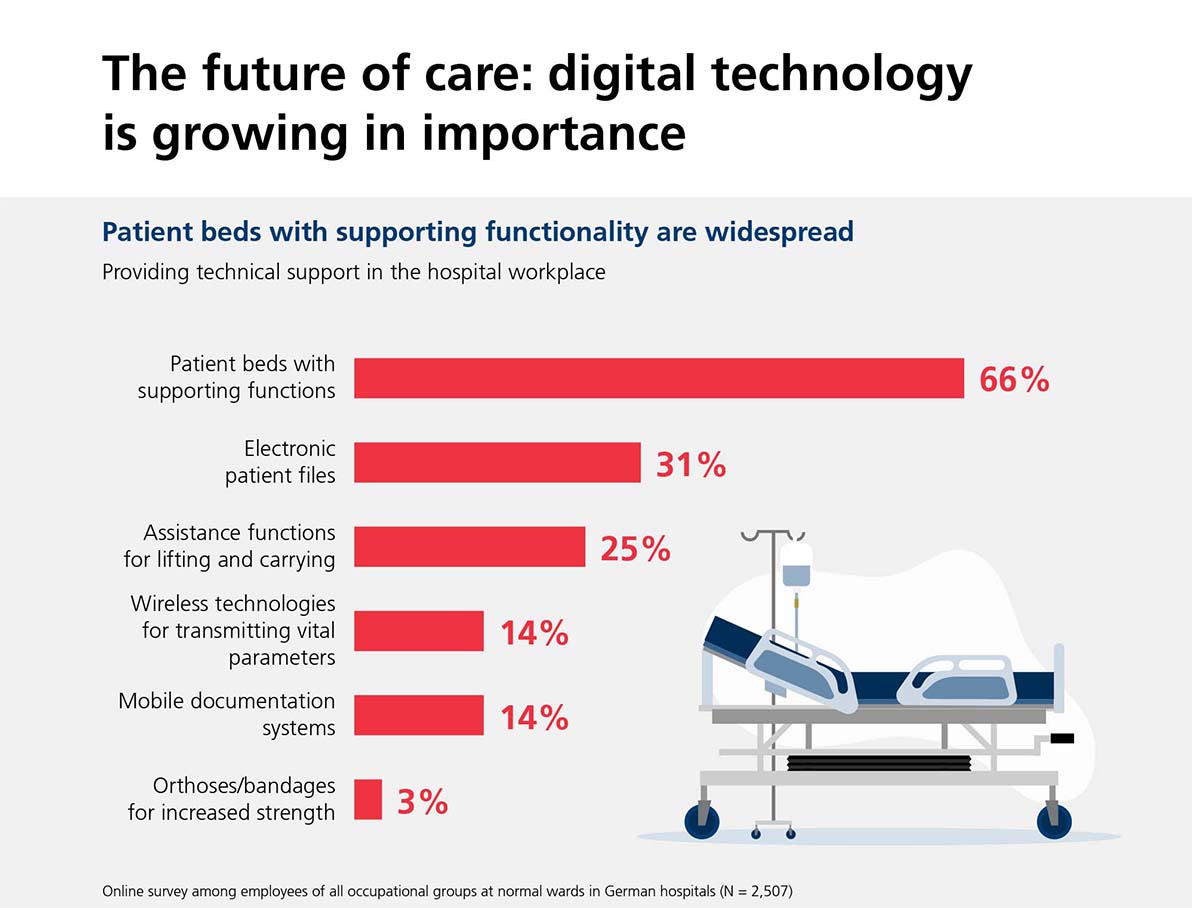 The future of care: digital technology is growing in importance

Patient beds with supporting functionality are widespread

Providing technical support in the hospital workplace

Patient beds with supporting functions 66%

Electronic patient files 31%

Assistance functions for lifting and carrying 25%

Wireless technologies for transmitting vital parameters 14%

Mobile documentation systems 14%

Orthoses/bandages for increased strength 3%

Online survey among employees of all occupational groups at normal wards in German hospitals (N = 2,507)